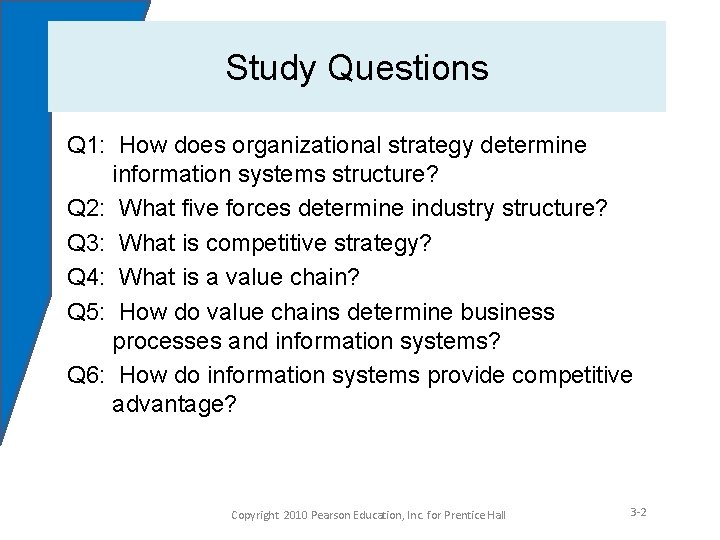 Study Questions

Q1: How does organizational strategy determine information systems structure?

Q2: What five forces determine industry structure?

Q3: What is competitive strategy?

Q4: What is a value chain?

Q5: How do value chains determine business processes and information systems?

Q6: How do information systems provide competitive advantage?

Copyright 2010 Pearson Education, Inc. for Prentice Hall

3-2